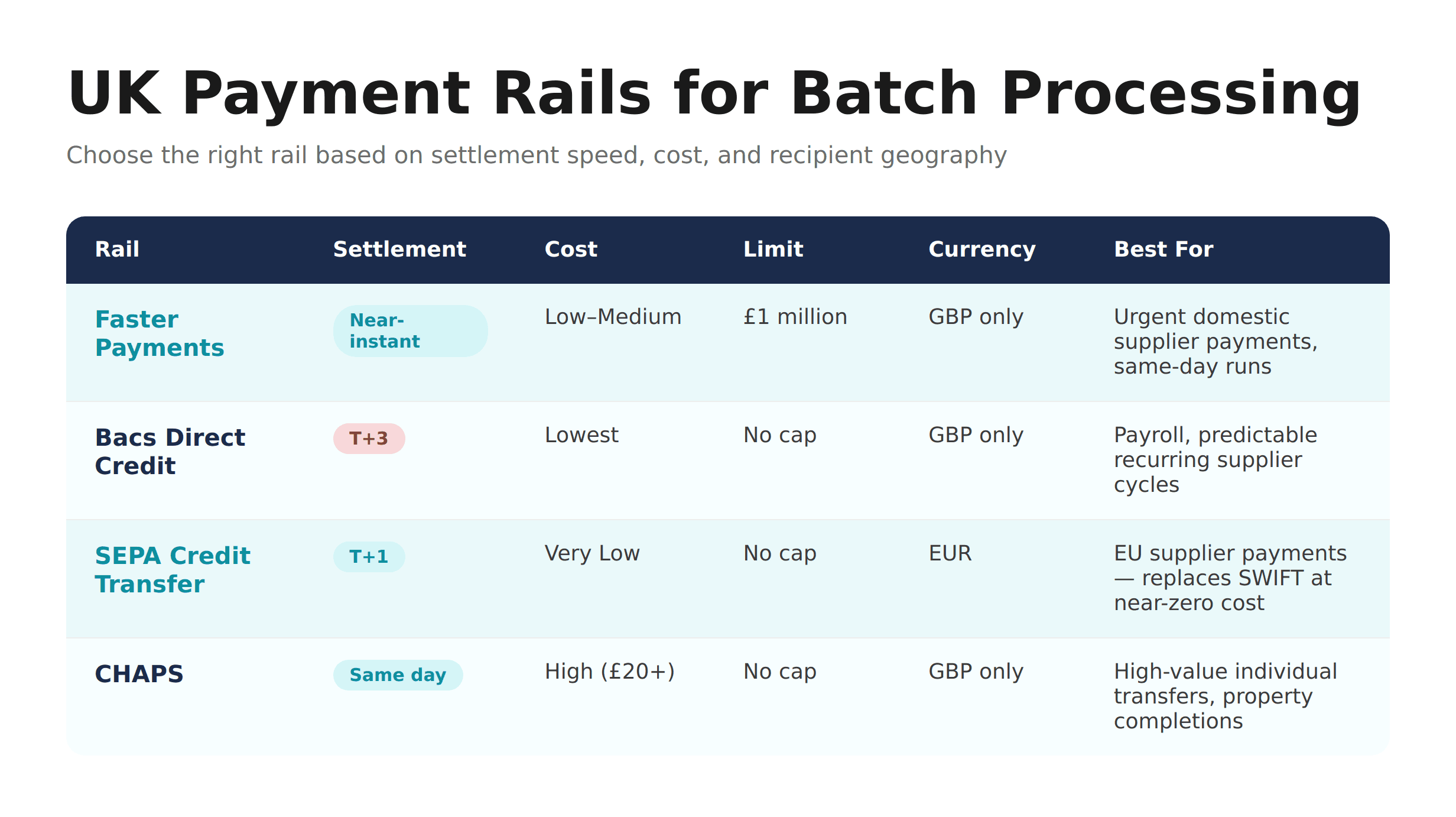 UK Payment Rails for Batch Processing

Choose the right rail based on settlement speed, cost, and recipient geography

| Rail | Settlement | Cost | Limit | Currency | Best For |
|---|---|---|---|---|---|
| Faster Payments | Near-instant | Low–Medium | £1 million | GBP only | Urgent domestic supplier payments, same-day runs |
| Bacs Direct Credit | T+3 | Lowest | No cap | GBP only | Payroll, predictable recurring supplier cycles |
| SEPA Credit Transfer | T+1 | Very Low | No cap | EUR | EU supplier payments — replaces SWIFT at near-zero cost |
| CHAPS | Same day | High (£20+) | No cap | GBP only | High-value individual transfers, property completions |